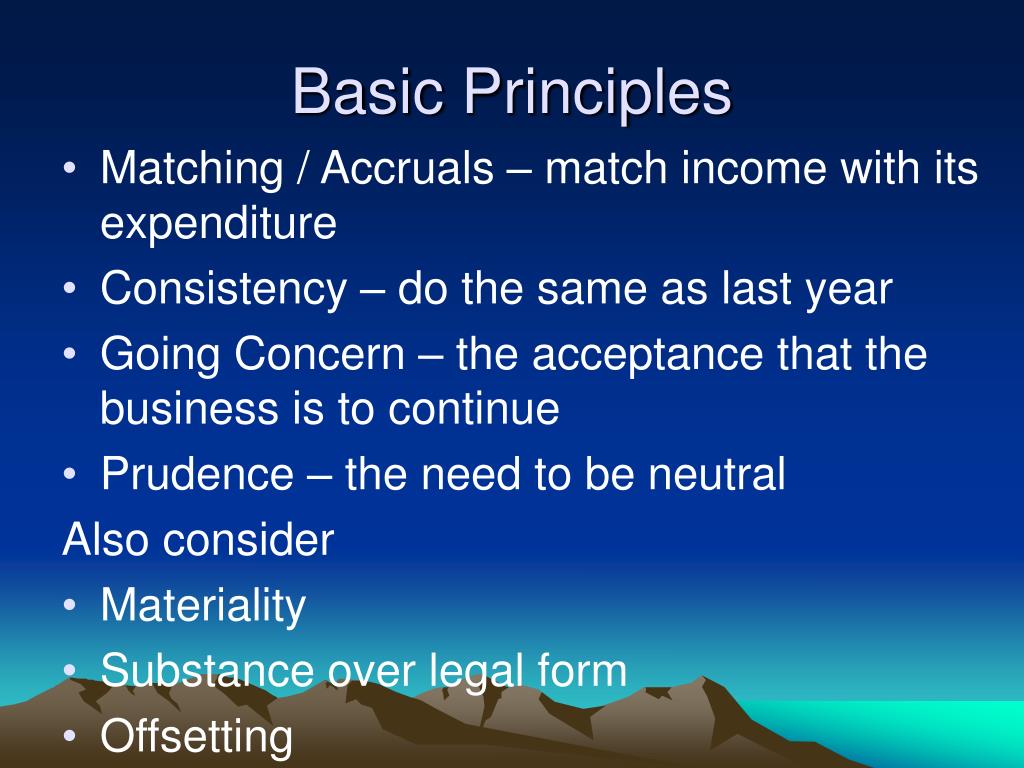 Basic Principles

• Matching / Accruals – match income with its expenditure
• Consistency – do the same as last year
• Going Concern – the acceptance that the business is to continue
• Prudence – the need to be neutral

Also consider
• Materiality
• Substance over legal form
• Offsetting